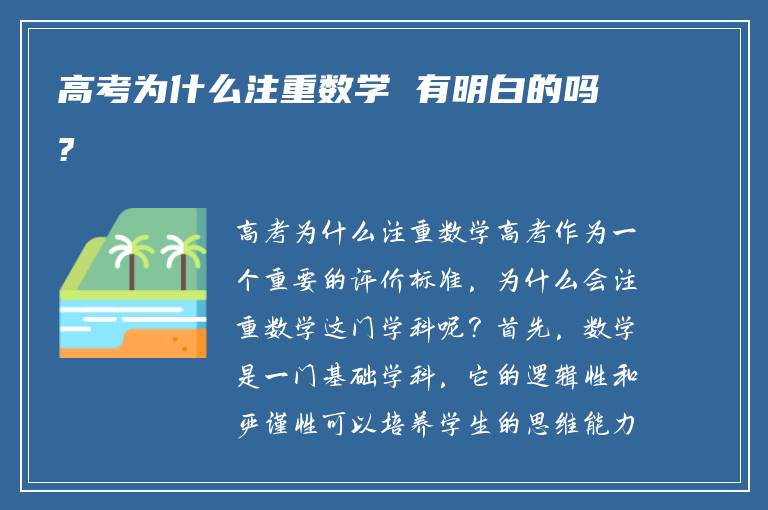 高考为什么注重数学  有明白的吗？

高考为什么注重数学高考作为一个重要的评价标准，为什么会注重数学这门学科呢？首先，数学是一门基础学科，它的逻辑性和严谨性可以培养学生的思维能力